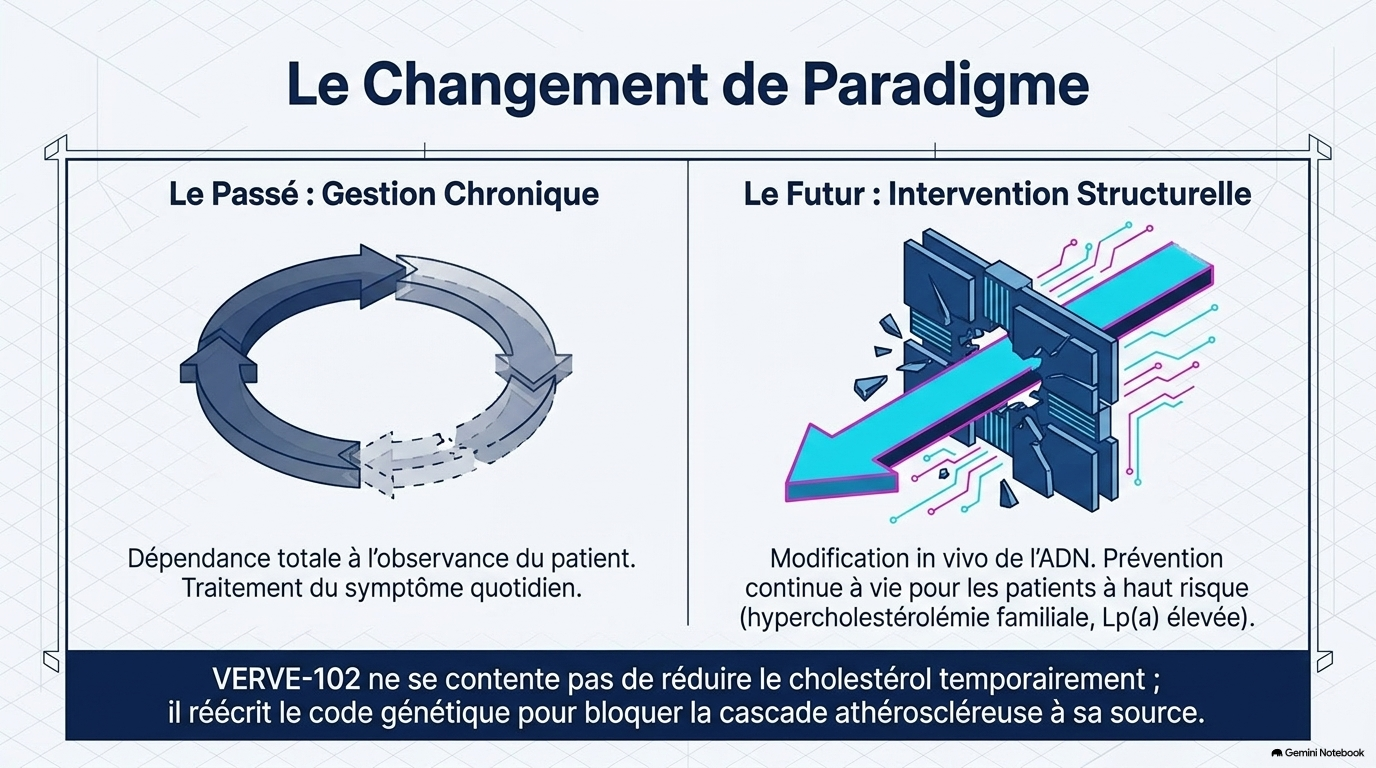 Le Changement de Paradigme

Le Passé : Gestion Chronique

Dépendance totale à l'observance du patient. Traitement du symptôme quotidien.

Le Futur : Intervention Structurelle

Modification in vivo de l'ADN. Prévention continue à vie pour les patients à haut risque (hypercholestérolémie familiale, Lp(a) élevée).

VERVE-102 ne se contente pas de réduire le cholestérol temporairement ; il réécrit le code génétique pour bloquer la cascade athéroscléreuse à sa source.

Gemini Notebook